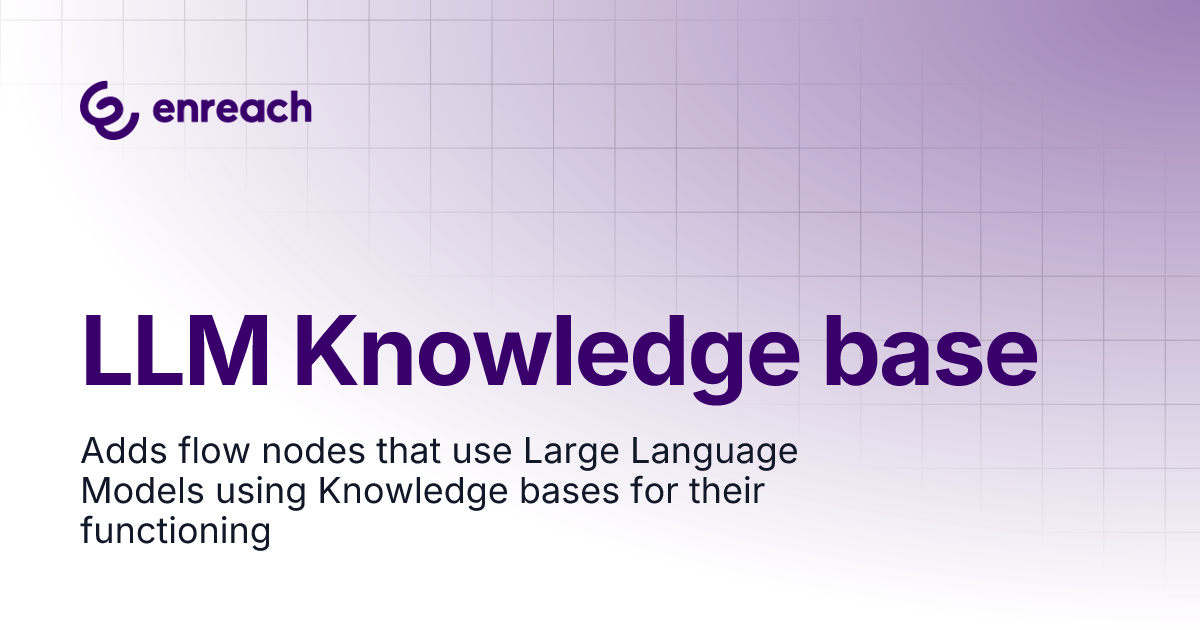 enreach

LLM Knowledge base

Adds flow nodes that use Large Language Models using Knowledge bases for their functioning